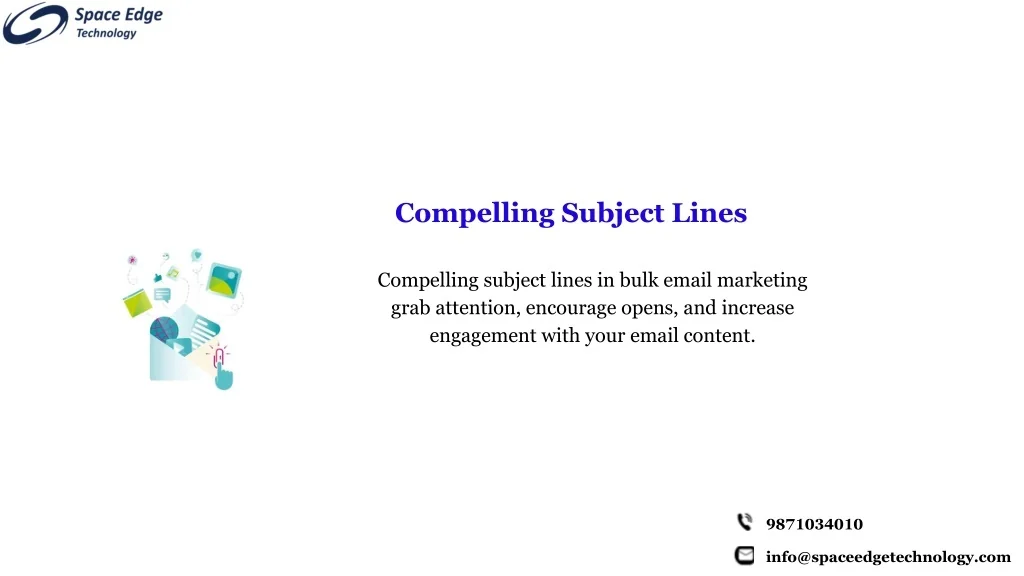 Space Edge
Technology

Compelling Subject Lines

Compelling subject lines in bulk email marketing grab attention, encourage opens, and increase engagement with your email content.

9871034010

info@spaceedgetechnology.com